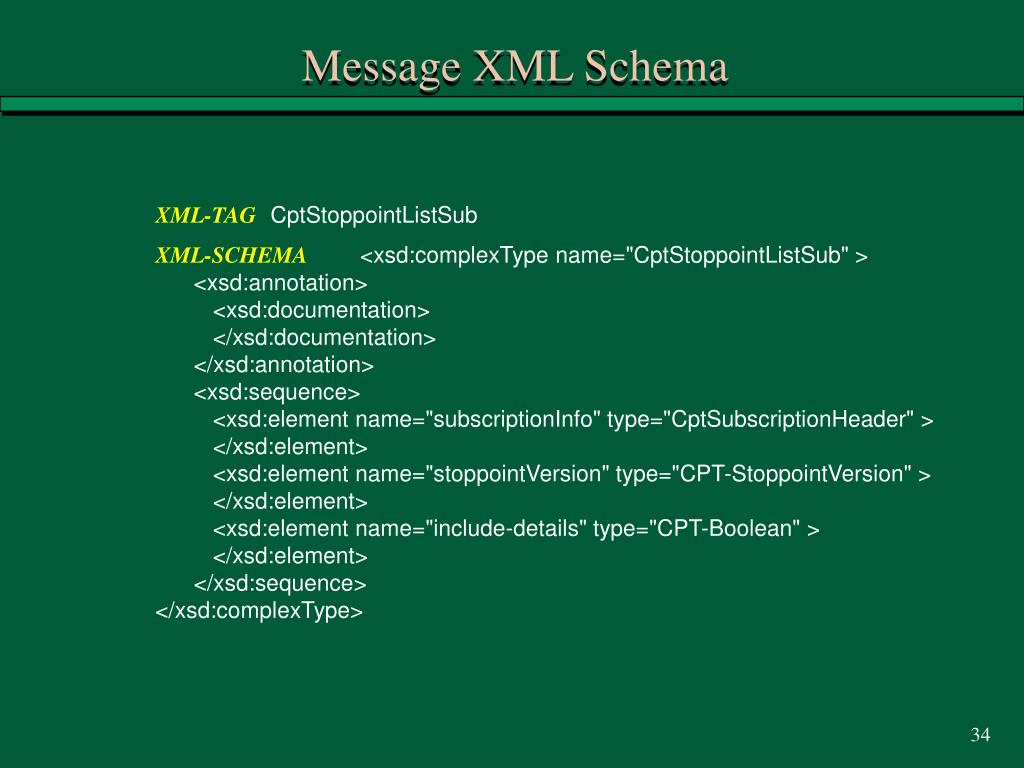 Message XML Schema

XML-TAG CptStoppointListSub

XML-SCHEMA <xsd:complexType name="CptStoppointListSub" >
<xsd:annotation>
<xsd:documentation>
</xsd:documentation>
</xsd:annotation>
<xsd:sequence>
<xsd:element name="subscriptionInfo" type="CptSubscriptionHeader" >
</xsd:element>
<xsd:element name="stoppointVersion" type="CPT-StoppointVersion" >
</xsd:element>
<xsd:element name="include-details" type="CPT-Boolean" >
</xsd:element>
</xsd:sequence>
</xsd:complexType>

34